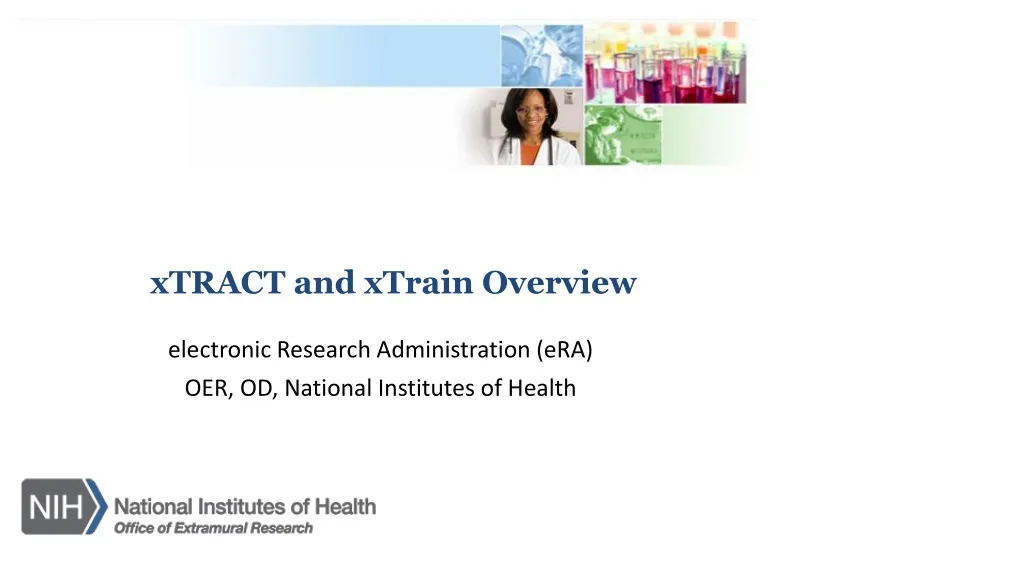 xTRACT and xTrain Overview

electronic Research Administration (eRA)
OER, OD, National Institutes of Health

NIH National Institutes of Health
Office of Extramural Research